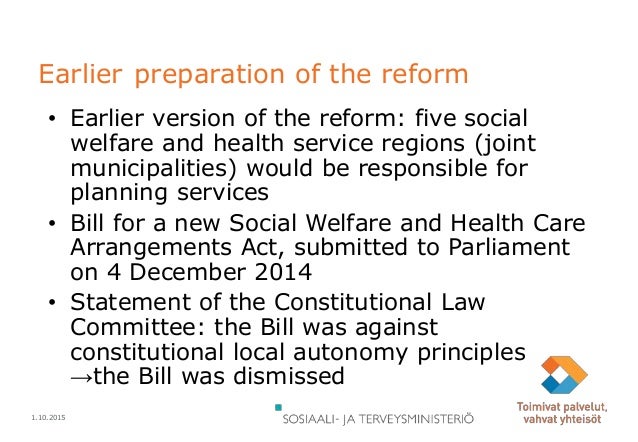 Earlier preparation of the reform

• Earlier version of the reform: five social welfare and health service regions (joint municipalities) would be responsible for planning services

• Bill for a new Social Welfare and Health Care Arrangements Act, submitted to Parliament on 4 December 2014

• Statement of the Constitutional Law Committee: the Bill was against constitutional local autonomy principles →the Bill was dismissed

1.10.2015

SOSIAALI- JA TERVEYSMINISTERIÖ

Toimivat palvelut, vahvat yhteisöt